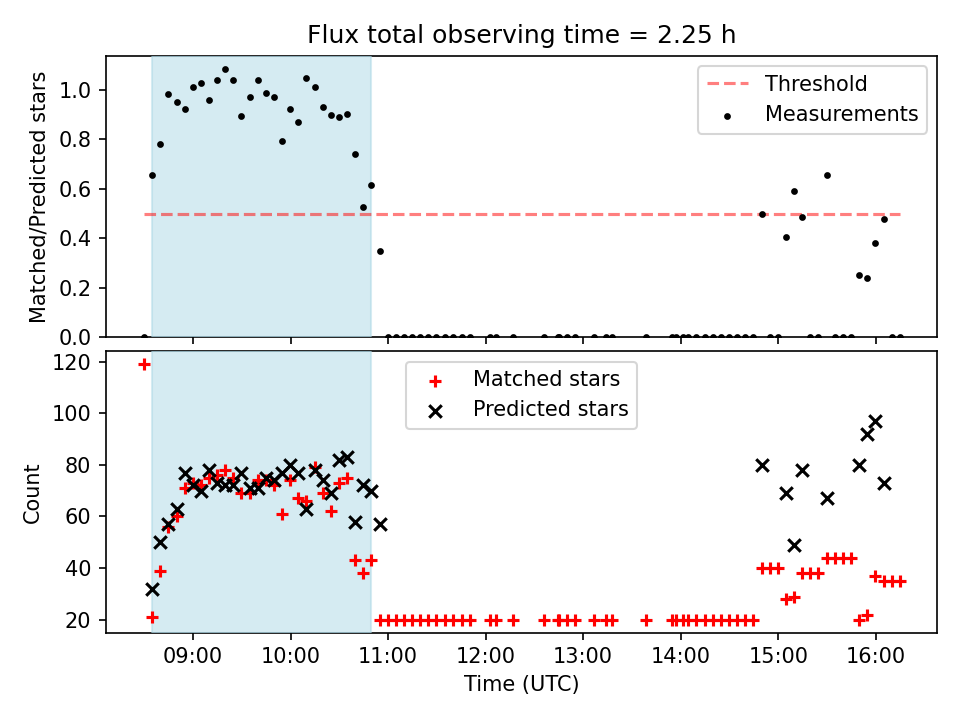 Flux total observing time = 2.25 h

Matched/Predicted stars

1.0
0.8
0.6
0.4
0.2
0.0

Threshold
Measurements

Count

120
100
80
60
40
20

Matched stars
Predicted stars

09:00
10:00
11:00
12:00
13:00
14:00
15:00
16:00

Time (UTC)